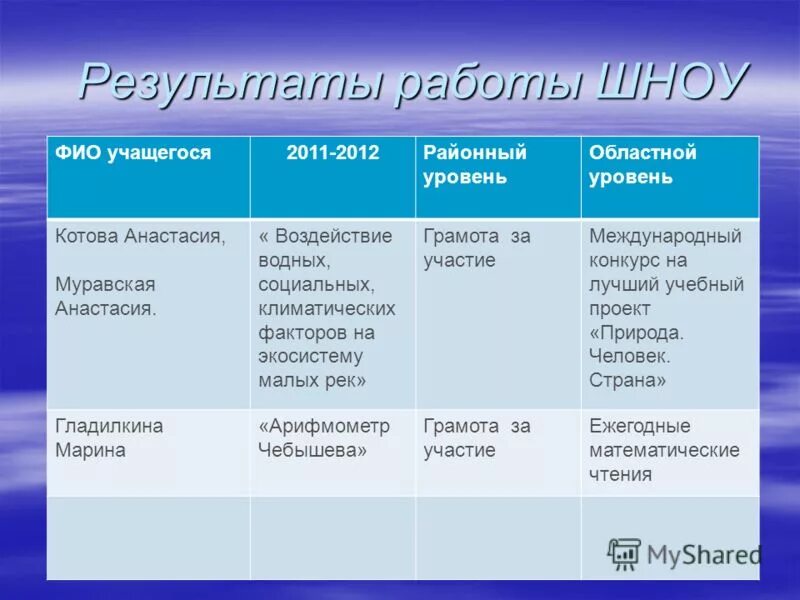 Результаты работы ШНОУ

| ФИО учащегося | 2011-2012 | Районный уровень | Областной уровень |
|---|---|---|---|
| Котова Анастасия, Муравская Анастасия. | « Воздействие водных, социальных, климатических факторов на экосистему малых рек» | Грамота за участие | Международный конкурс на лучший учебный проект «Природа. Человек. Страна» |
| Гладилкина Марина | «Арифмометр Чебышева» | Грамота за участие | Ежегодные математические чтения |
| | | | |

MyShared